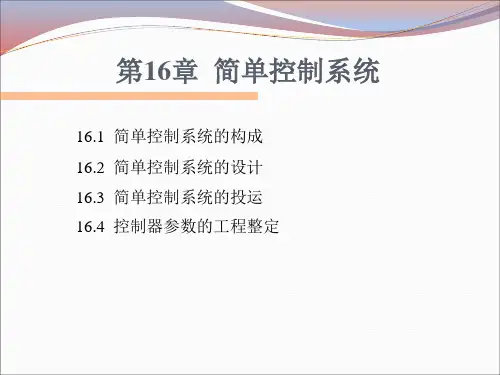 第16章 简单控制系统

16.1 简单控制系统的构成

16.2 简单控制系统的设计

16.3 简单控制系统的投运

16.4 控制器参数的工程整定